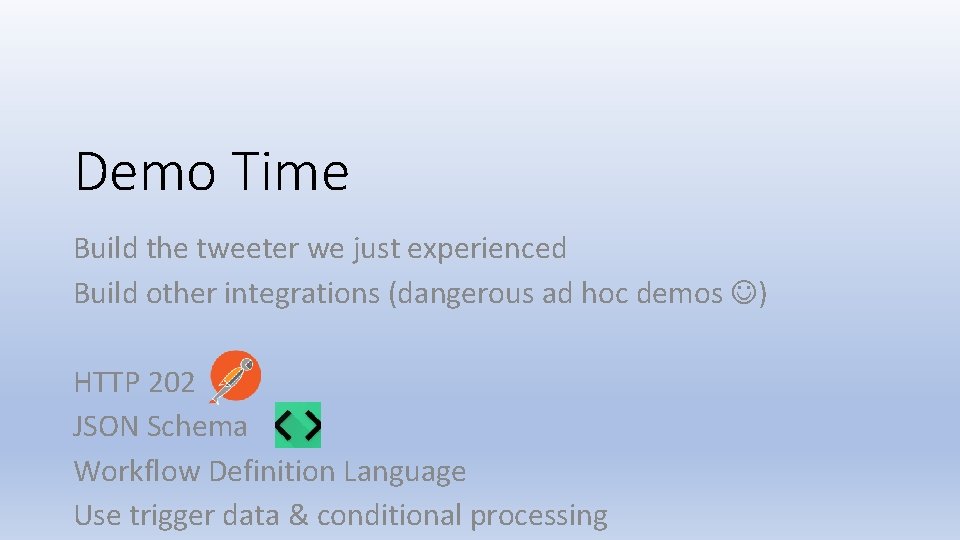 Demo Time

Build the tweeter we just experienced
Build other integrations (dangerous ad hoc demos ☺)

HTTP 202
JSON Schema
Workflow Definition Language
Use trigger data & conditional processing